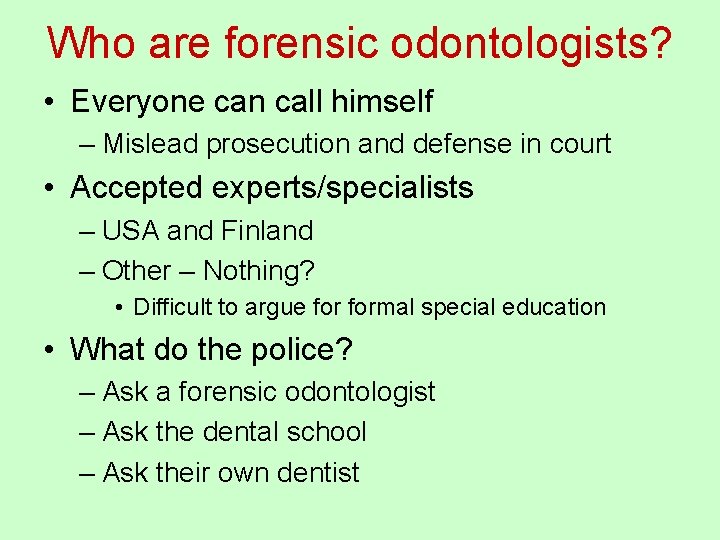 Who are forensic odontologists?

• Everyone can call himself
  – Mislead prosecution and defense in court
• Accepted experts/specialists
  – USA and Finland
  – Other – Nothing?
    • Difficult to argue for formal special education
• What do the police?
  – Ask a forensic odontologist
  – Ask the dental school
  – Ask their own dentist